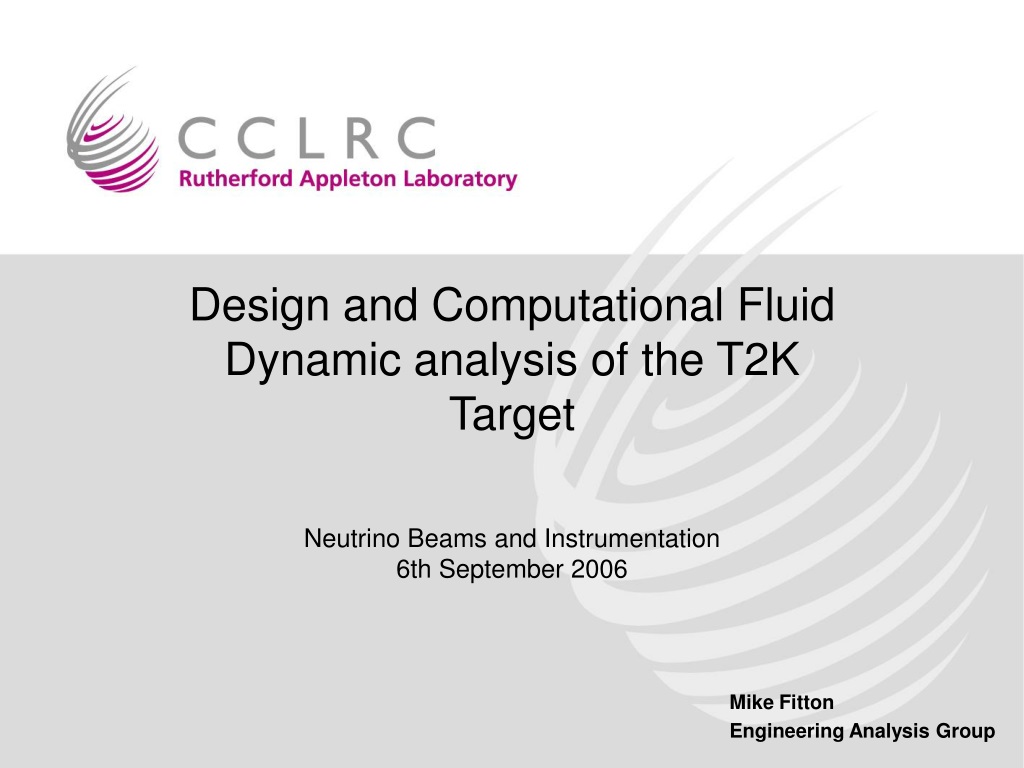 CCLRC
Rutherford Appleton Laboratory

Design and Computational Fluid Dynamic analysis of the T2K Target

Neutrino Beams and Instrumentation
6th September 2006

Mike Fitton
Engineering Analysis Group